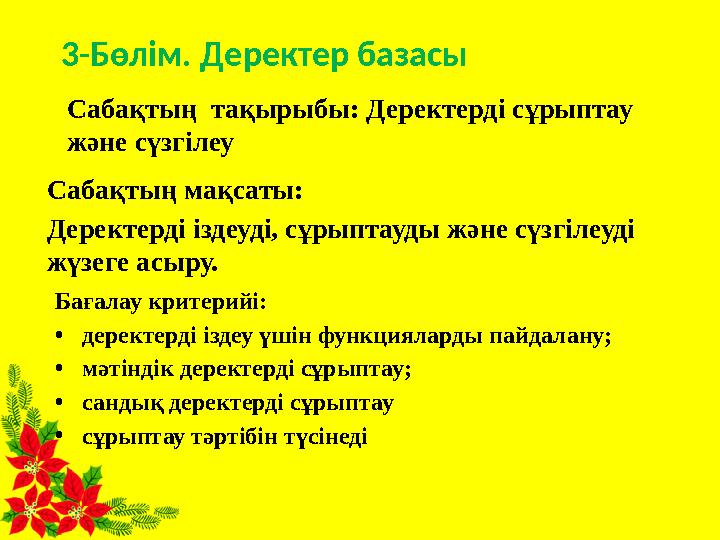 3-Бөлім. Деректер базасы

Сабақтың тақырыбы: Деректерді сұрыптау және сүзгілеу

Сабақтың мақсаты:

Деректерді іздеуді, сұрыптауды және сүзгілеуді жүзеге асыру.

Бағалау критерийі:

• деректерді іздеу үшін функцияларды пайдалану;
• мәтіндік деректерді сұрыптау;
• сандық деректерді сұрыптау
• сұрыптау тәртібін түсінеді